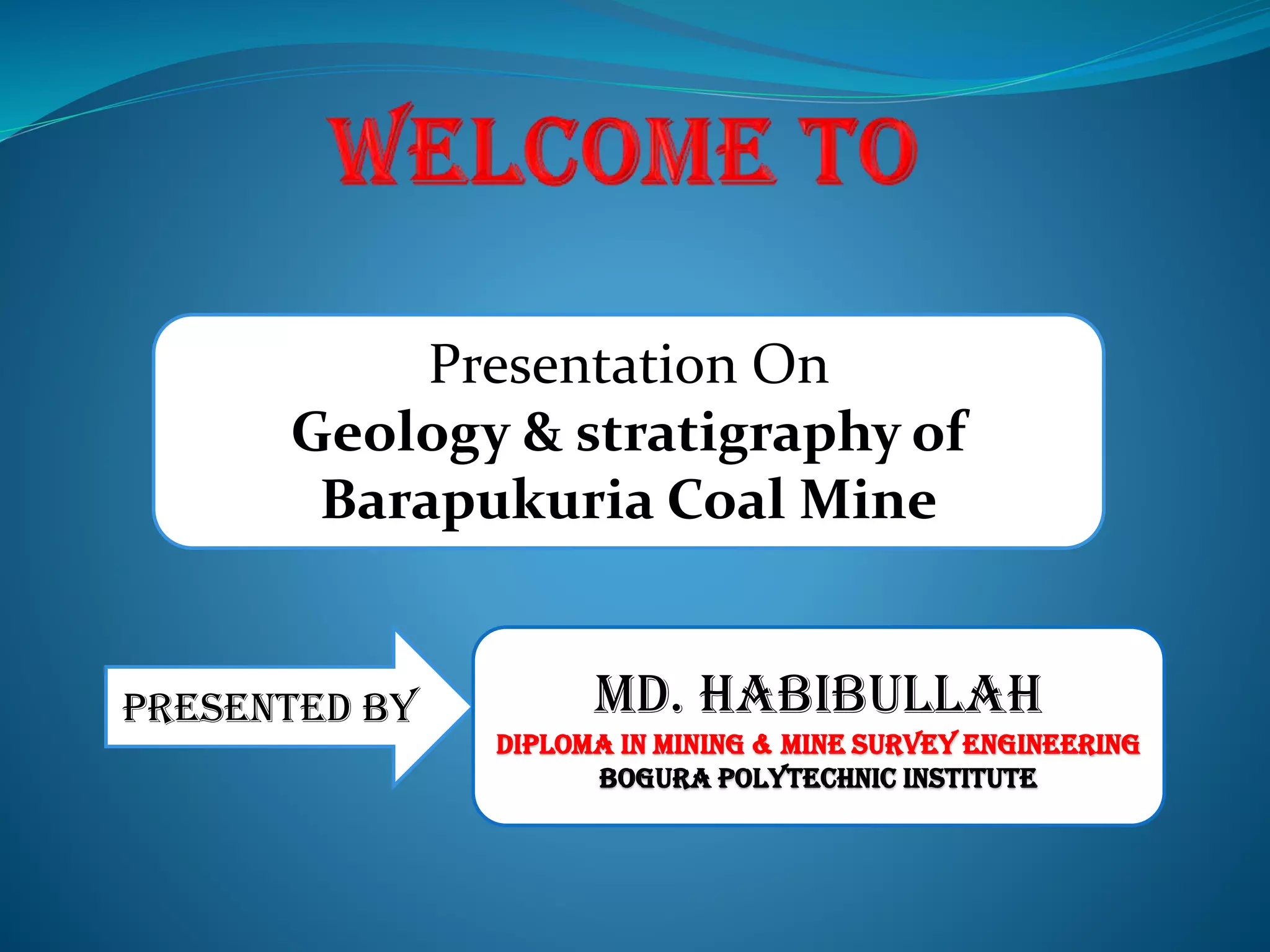 WELCOME TO

Presentation On
Geology & stratigraphy of Barapukuria Coal Mine

PRESENTED BY

MD. HABIBULLAH
DIPLOMA IN MINING & MINE SURVEY ENGINEERING
BOGURA POLYTECHNIC INSTITUTE